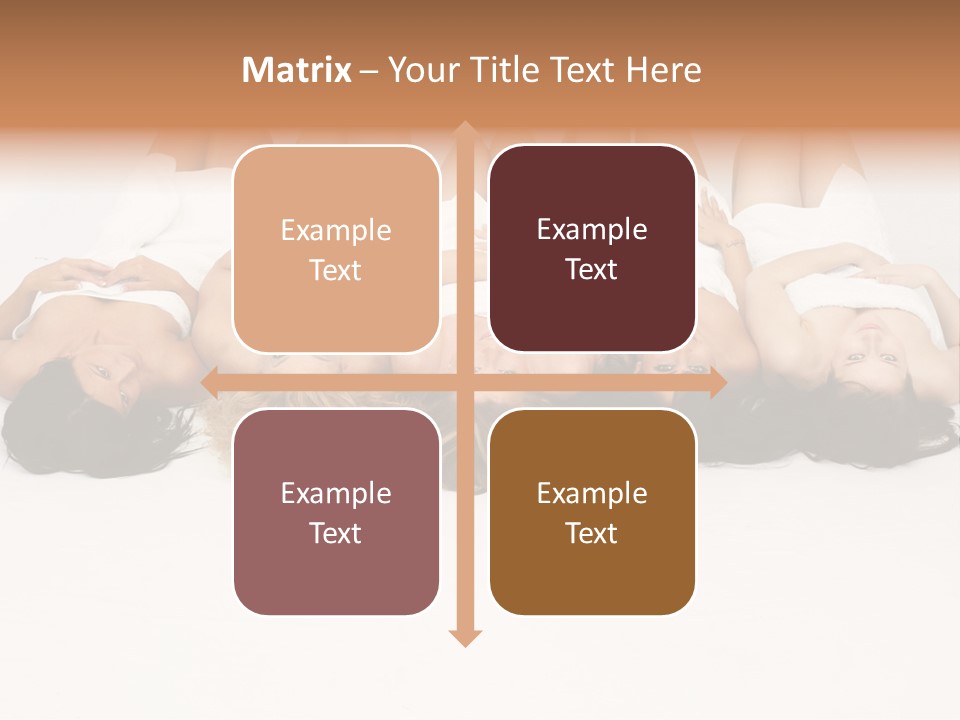 Matrix – Your Title Text Here

Example Text

Example Text

Example Text

Example Text